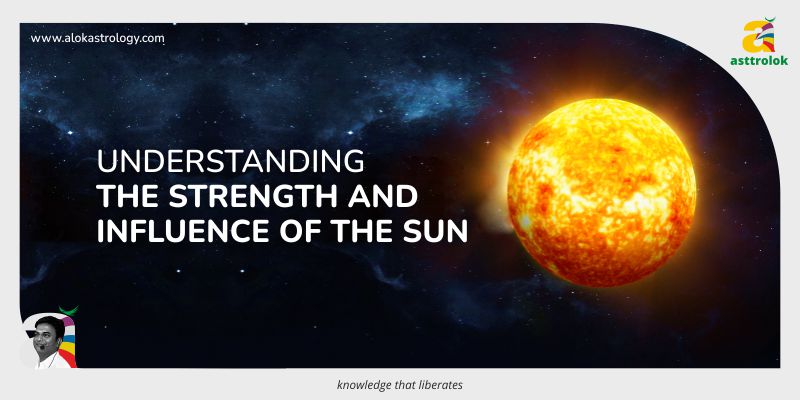 www.alokastrology.com

asttrolok

UNDERSTANDING
THE STRENGTH AND INFLUENCE OF THE SUN

knowledge that liberates